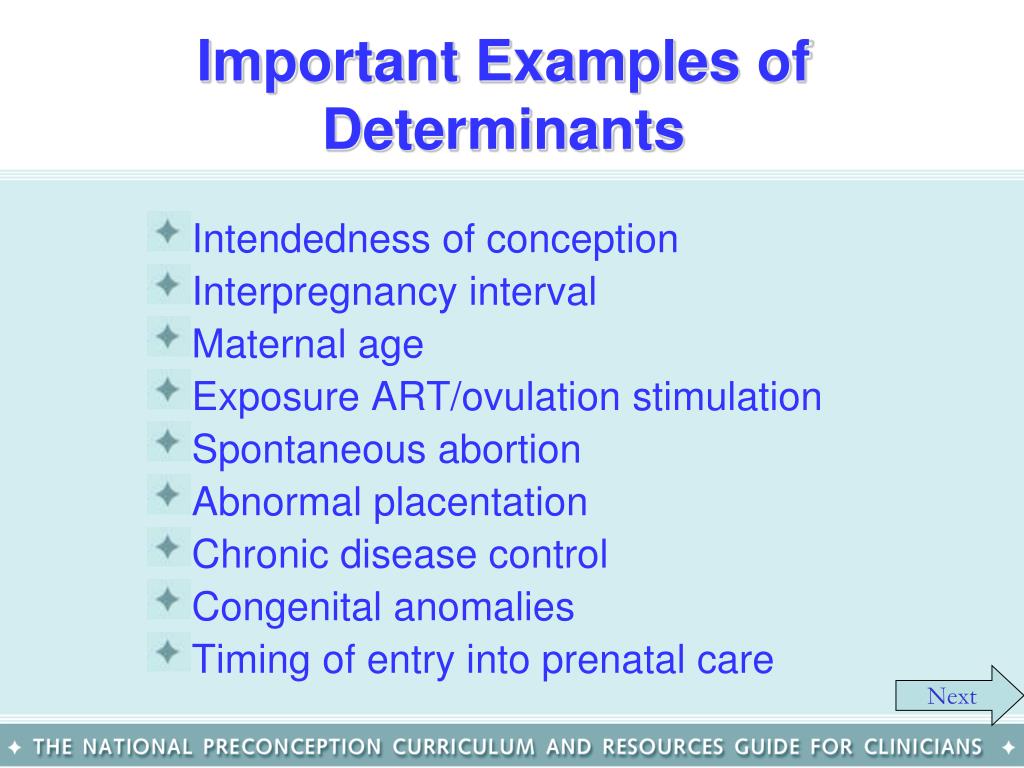 Important Examples of Determinants

Intendedness of conception
Interpregnancy interval
Maternal age
Exposure ART/ovulation stimulation
Spontaneous abortion
Abnormal placentation
Chronic disease control
Congenital anomalies
Timing of entry into prenatal care

Next

THE NATIONAL PRECONCEPTION CURRICULUM AND RESOURCES GUIDE FOR CLINICIANS